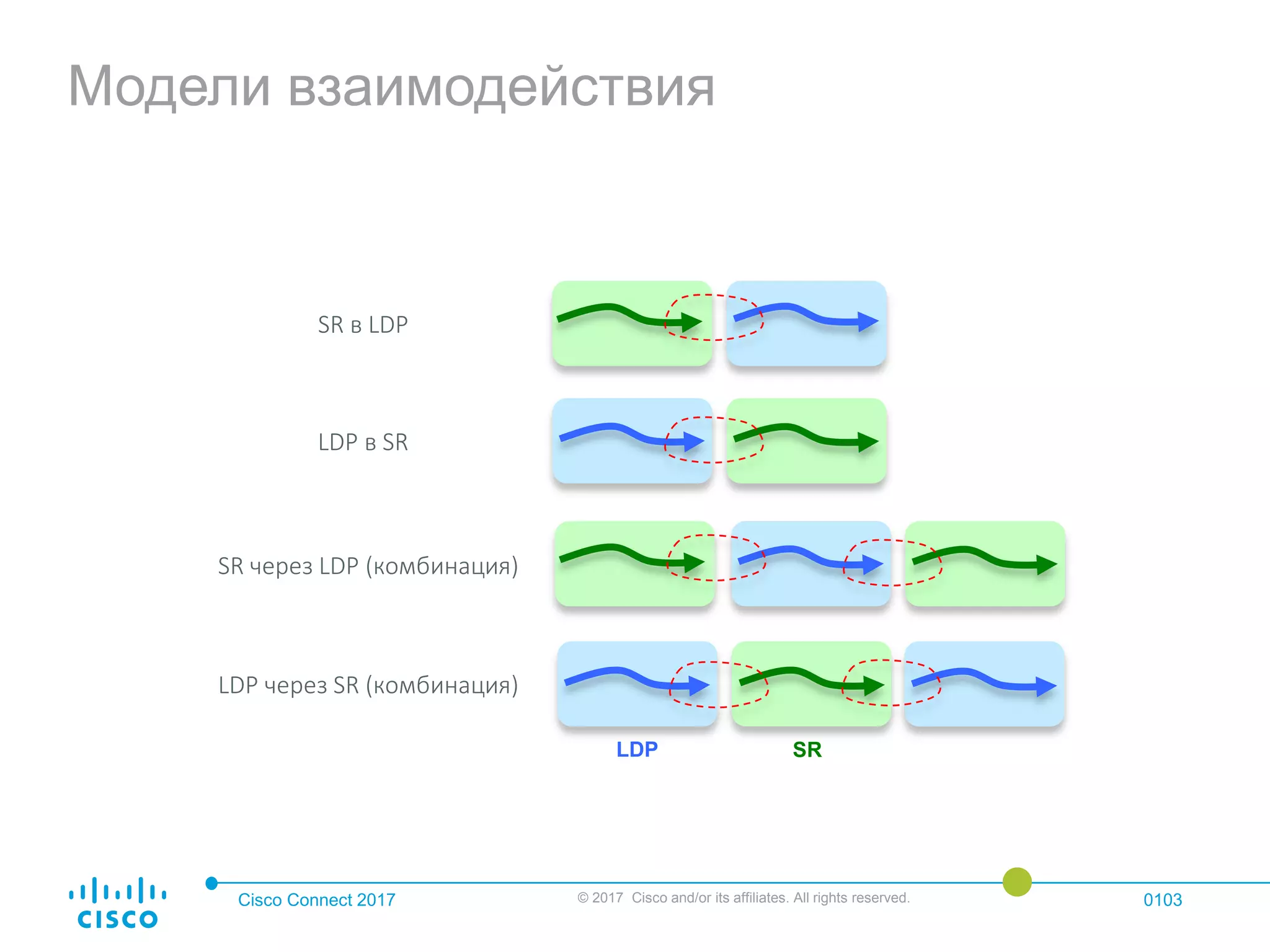 Модели взаимодействия

SR в LDP

LDP в SR

SR через LDP (комбинация)

LDP через SR (комбинация)

LDP

SR

CISCO

Cisco Connect 2017

© 2017 Cisco and/or its affiliates. All rights reserved.

0103